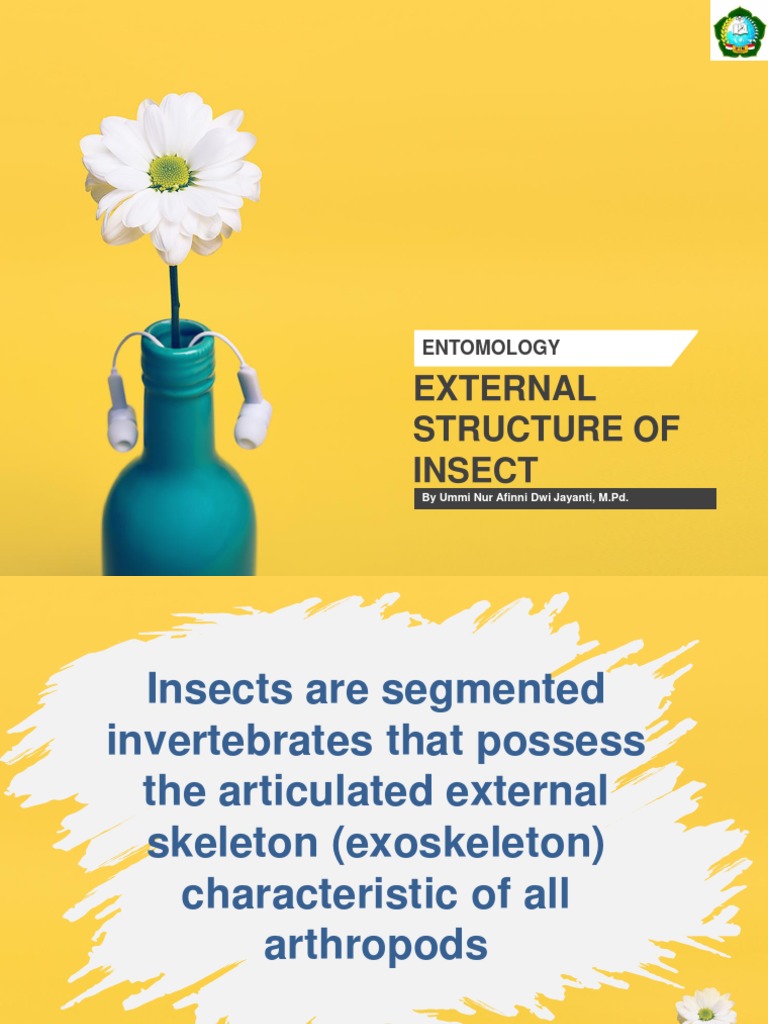 ENTOMOLOGY

EXTERNAL STRUCTURE OF INSECT

By Ummi Nur Afinni Dwi Jayanti, M.Pd.

Insects are segmented invertebrates that possess the articulated external skeleton (exoskeleton) characteristic of all arthropods